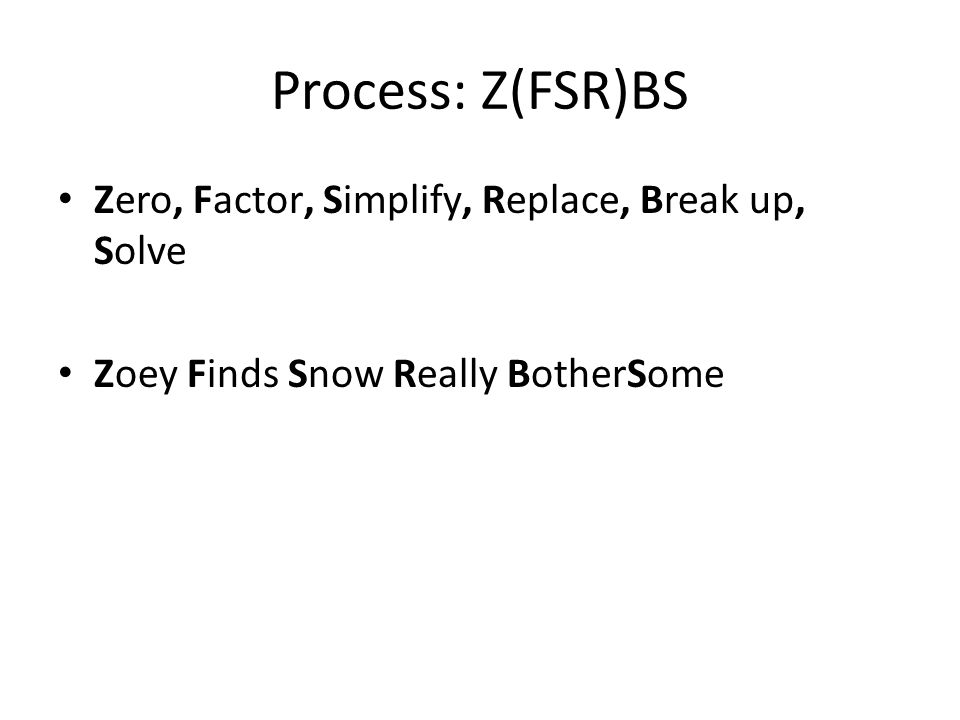 Process: Z(FSR)BS

• Zero, Factor, Simplify, Replace, Break up, Solve

• Zoey Finds Snow Really BotherSome